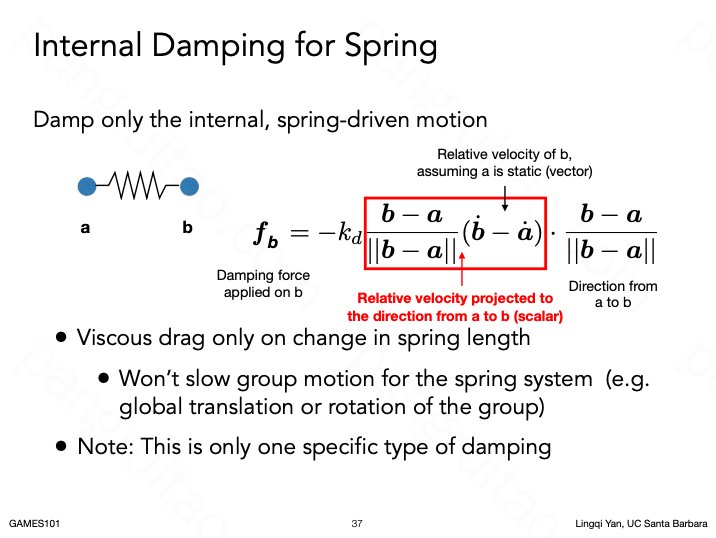 Internal Damping for Spring

Damp only the internal, spring-driven motion

Relative velocity of b, assuming a is static (vector)

a b

$\boldsymbol{f_b} = -k_d \frac{\boldsymbol{b}-\boldsymbol{a}}{||\boldsymbol{b}-\boldsymbol{a}||}(\dot{\boldsymbol{b}}-\dot{\boldsymbol{a}}) \cdot \frac{\boldsymbol{b}-\boldsymbol{a}}{||\boldsymbol{b}-\boldsymbol{a}||}$

Damping force applied on b

Relative velocity projected to the direction from a to b (scalar)

Direction from a to b

• Viscous drag only on change in spring length

• Won't slow group motion for the spring system (e.g. global translation or rotation of the group)

• Note: This is only one specific type of damping

GAMES101 37 Lingqi Yan, UC Santa Barbara